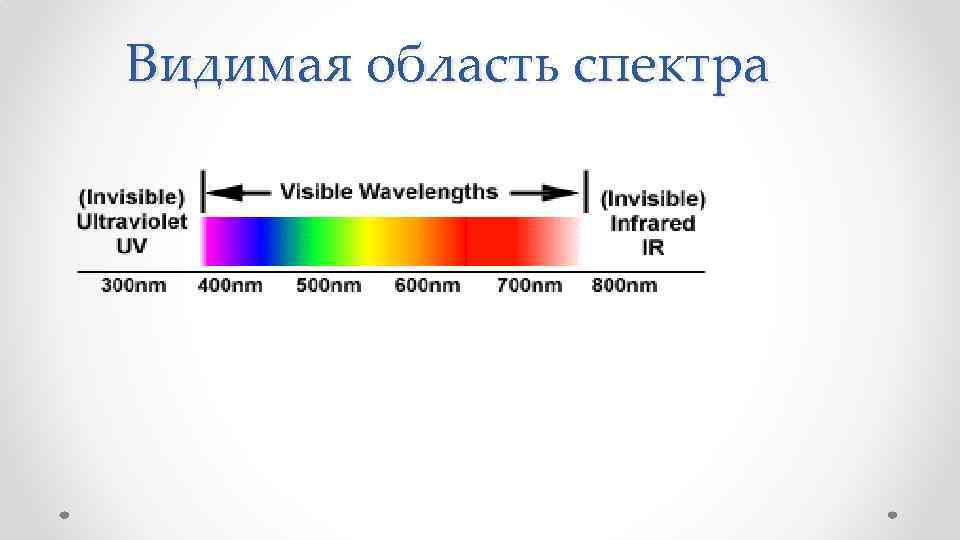 Видимая область спектра

(Invisible) Ultraviolet UV

Visible Wavelengths

(Invisible) Infrared IR

300nm 400nm 500nm 600nm 700nm 800nm